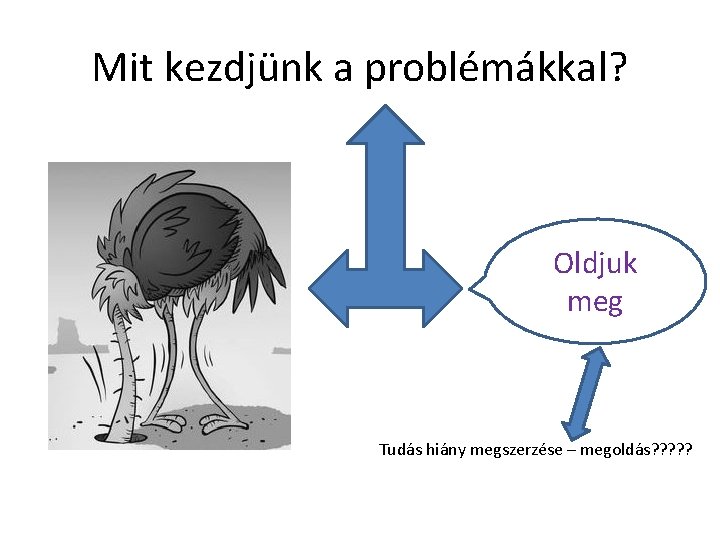 Mit kezdjünk a problémákkal?

Oldjuk meg

Tudás hiány megszerzése – megoldás?????